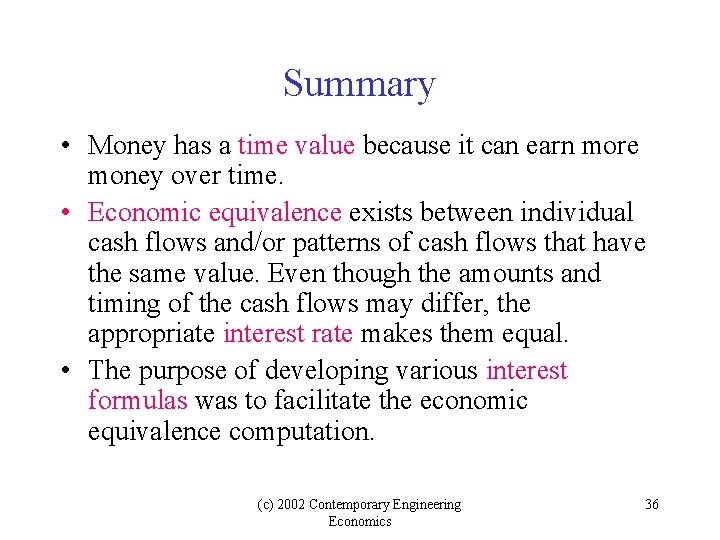 Summary

• Money has a time value because it can earn more money over time.

• Economic equivalence exists between individual cash flows and/or patterns of cash flows that have the same value. Even though the amounts and timing of the cash flows may differ, the appropriate interest rate makes them equal.

• The purpose of developing various interest formulas was to facilitate the economic equivalence computation.

(c) 2002 Contemporary Engineering Economics

36